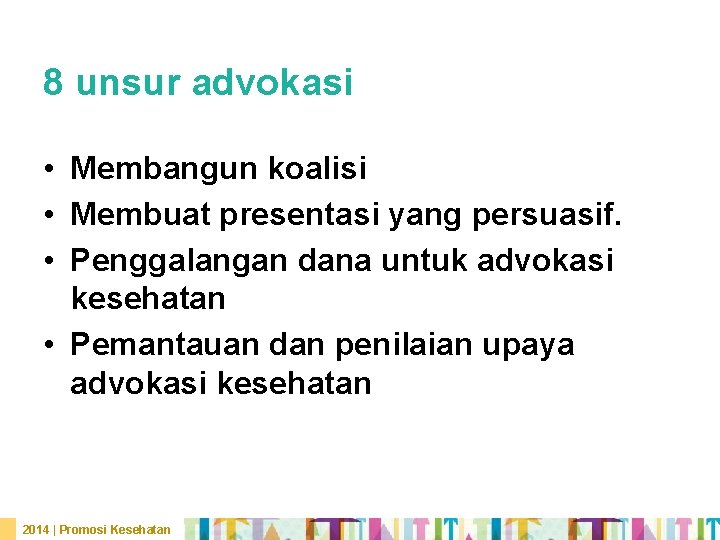 8 unsur advokasi

• Membangun koalisi
• Membuat presentasi yang persuasif.
• Penggalangan dana untuk advokasi kesehatan
• Pemantauan dan penilaian upaya advokasi kesehatan

2014 | Promosi Kesehatan